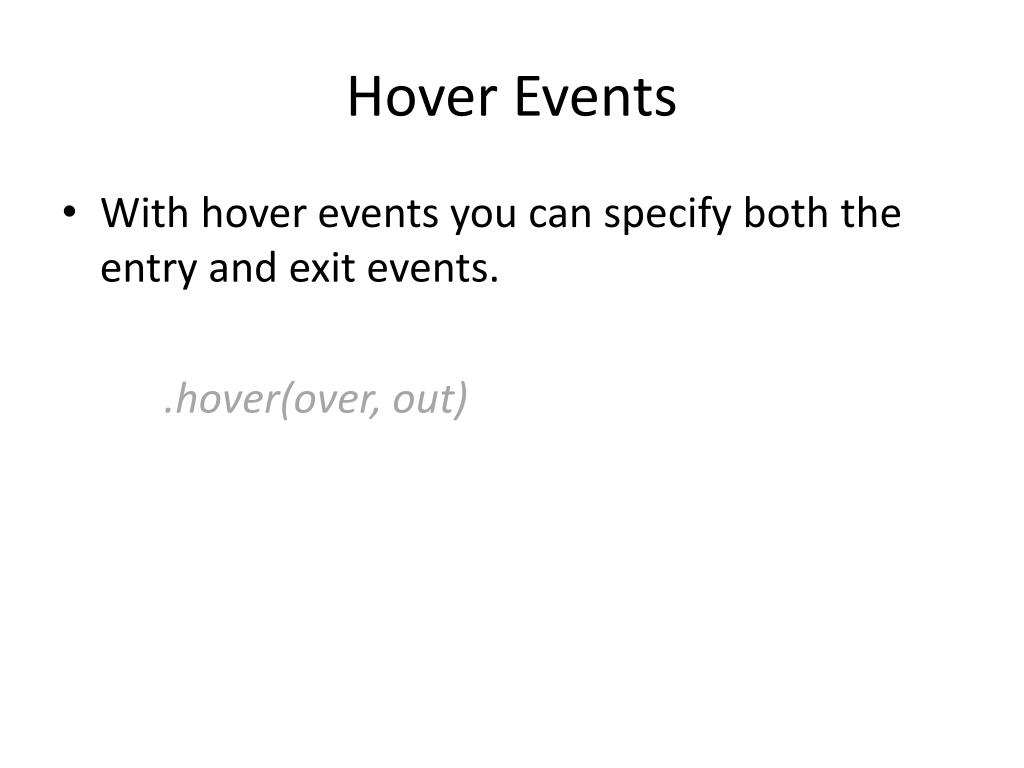 Hover Events

• With hover events you can specify both the entry and exit events.

.hover(over, out)